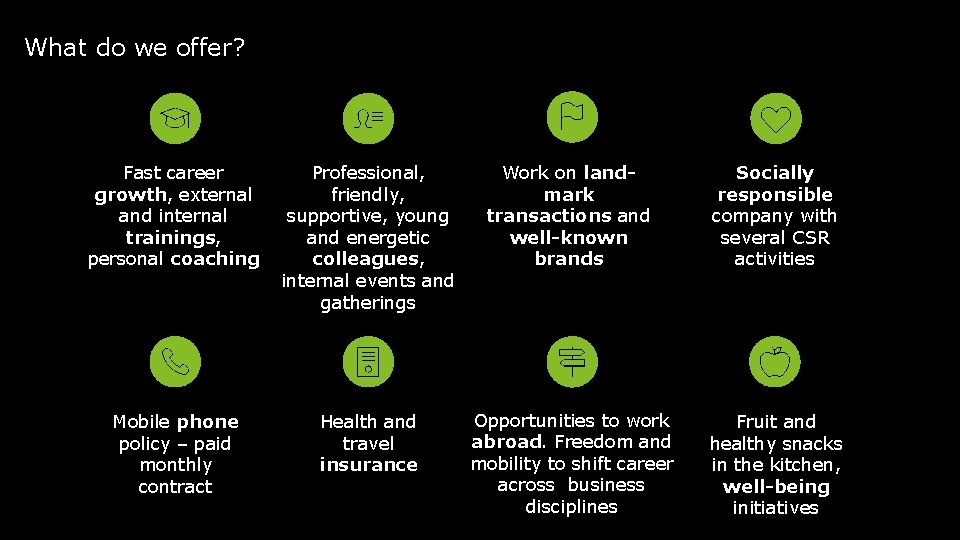 What do we offer?

Fast career growth, external and internal trainings, personal coaching

Professional, friendly, supportive, young and energetic colleagues, internal events and gatherings

Work on landmark transactions and well-known brands

Socially responsible company with several CSR activities

Mobile phone policy – paid monthly contract

Health and travel insurance

Opportunities to work abroad. Freedom and mobility to shift career across business disciplines

Fruit and healthy snacks in the kitchen, well-being initiatives